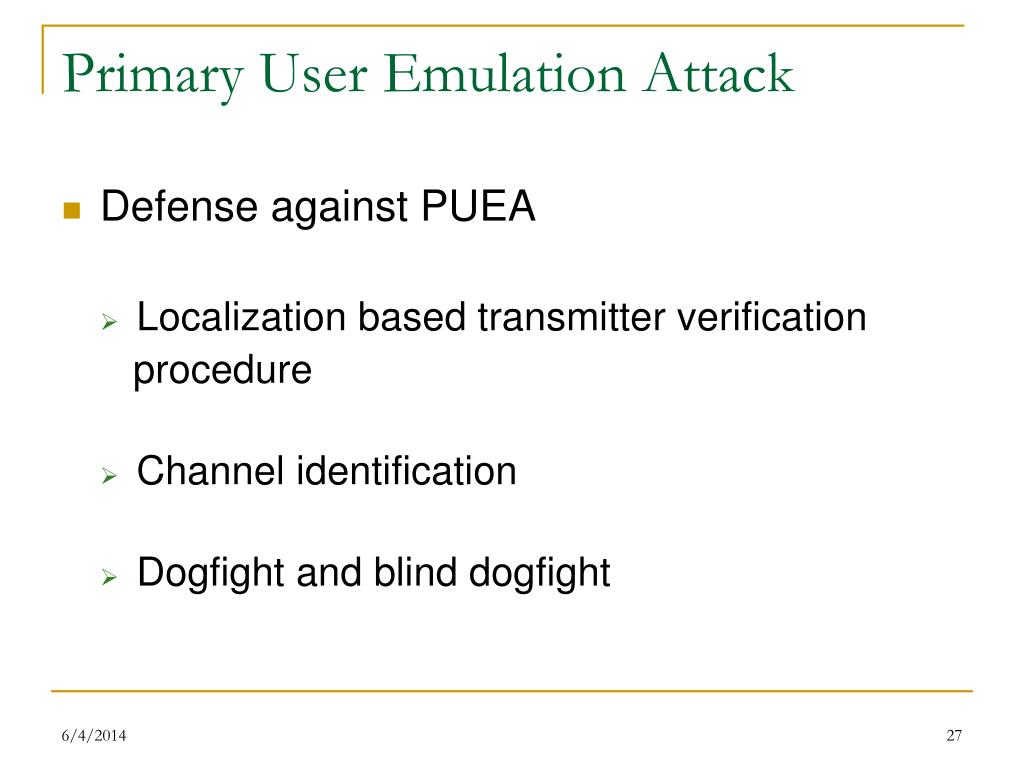 Primary User Emulation Attack

Defense against PUEA

Localization based transmitter verification procedure

Channel identification

Dogfight and blind dogfight

6/4/2014

27